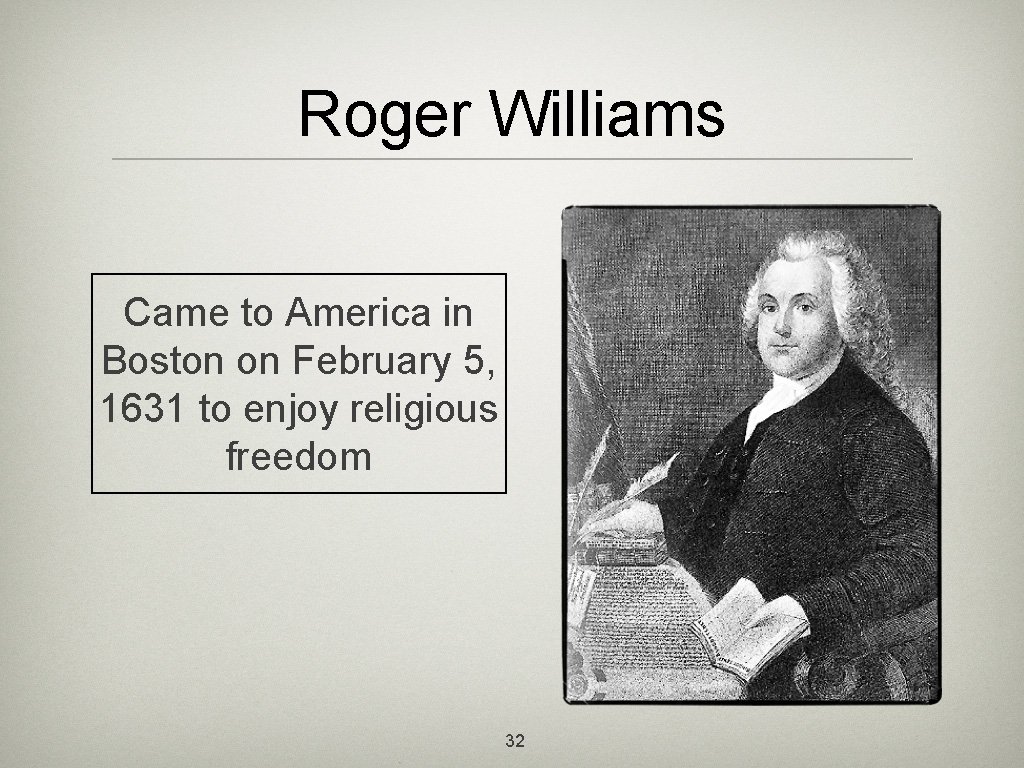 Roger Williams

Came to America in Boston on February 5, 1631 to enjoy religious freedom

32